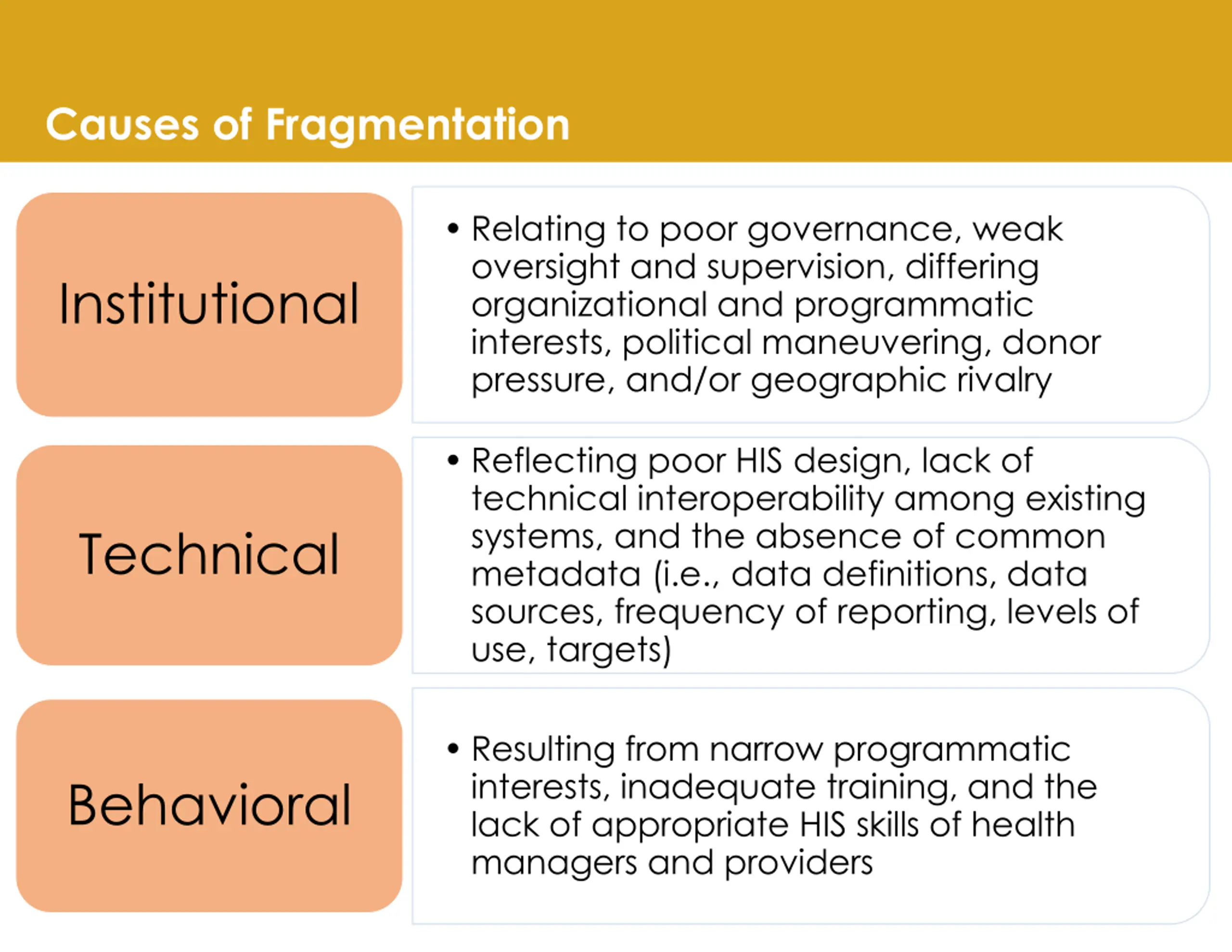 Causes of Fragmentation

Institutional

• Relating to poor governance, weak oversight and supervision, differing organizational and programmatic interests, political maneuvering, donor pressure, and/or geographic rivalry

Technical

• Reflecting poor HIS design, lack of technical interoperability among existing systems, and the absence of common metadata (i.e., data definitions, data sources, frequency of reporting, levels of use, targets)

Behavioral

• Resulting from narrow programmatic interests, inadequate training, and the lack of appropriate HIS skills of health managers and providers